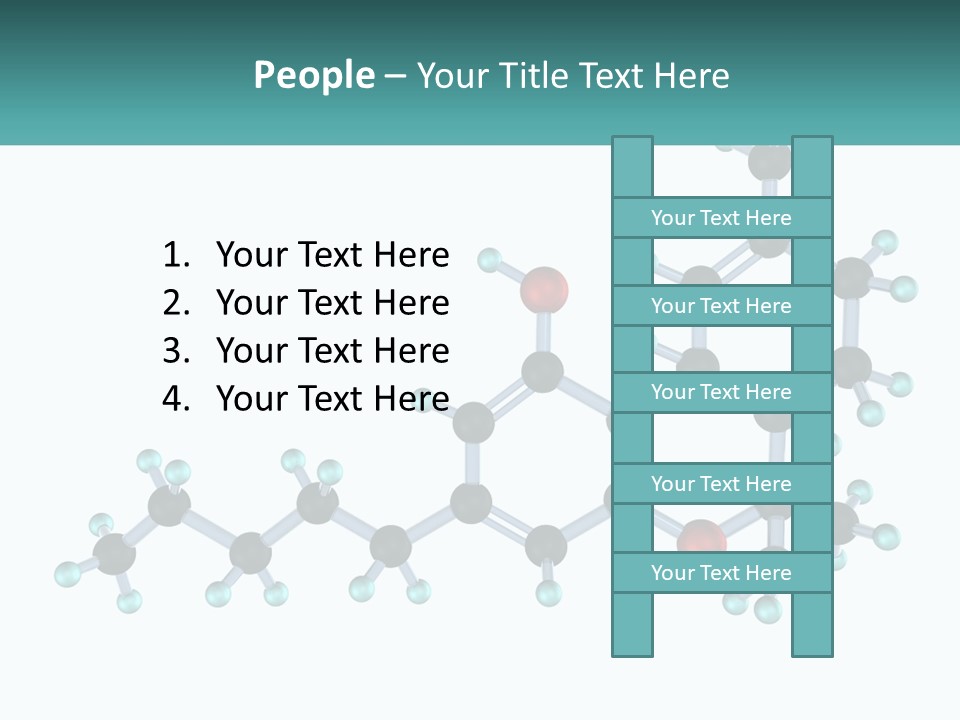 People – Your Title Text Here

1. Your Text Here
2. Your Text Here
3. Your Text Here
4. Your Text Here

Your Text Here

Your Text Here

Your Text Here

Your Text Here

Your Text Here